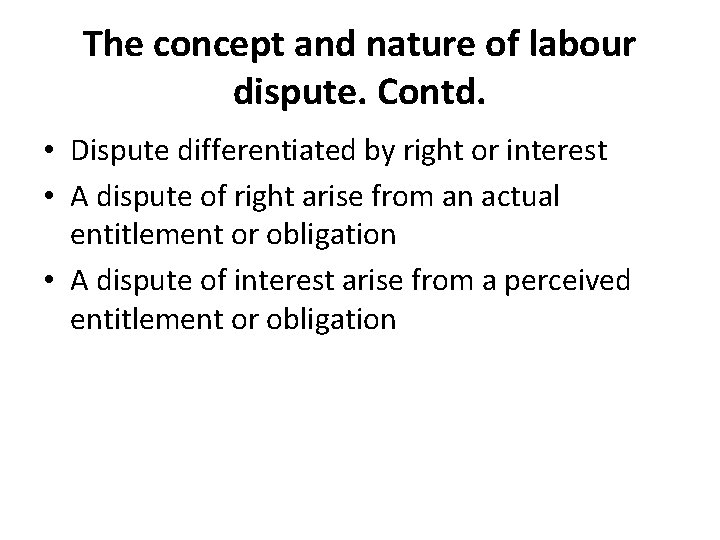 The concept and nature of labour dispute. Contd.

• Dispute differentiated by right or interest
• A dispute of right arise from an actual entitlement or obligation
• A dispute of interest arise from a perceived entitlement or obligation